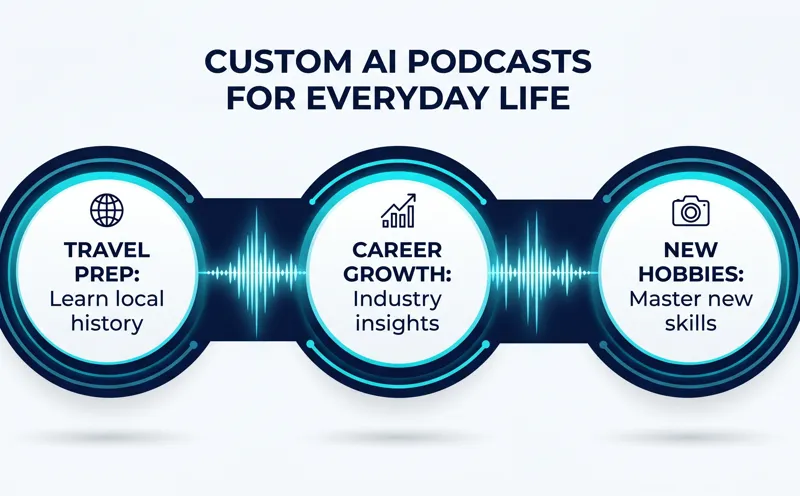 CUSTOM AI PODCASTS FOR EVERYDAY LIFE

TRAVEL PREP: Learn local history

CAREER GROWTH: Industry insights

NEW HOBBIES: Master new skills